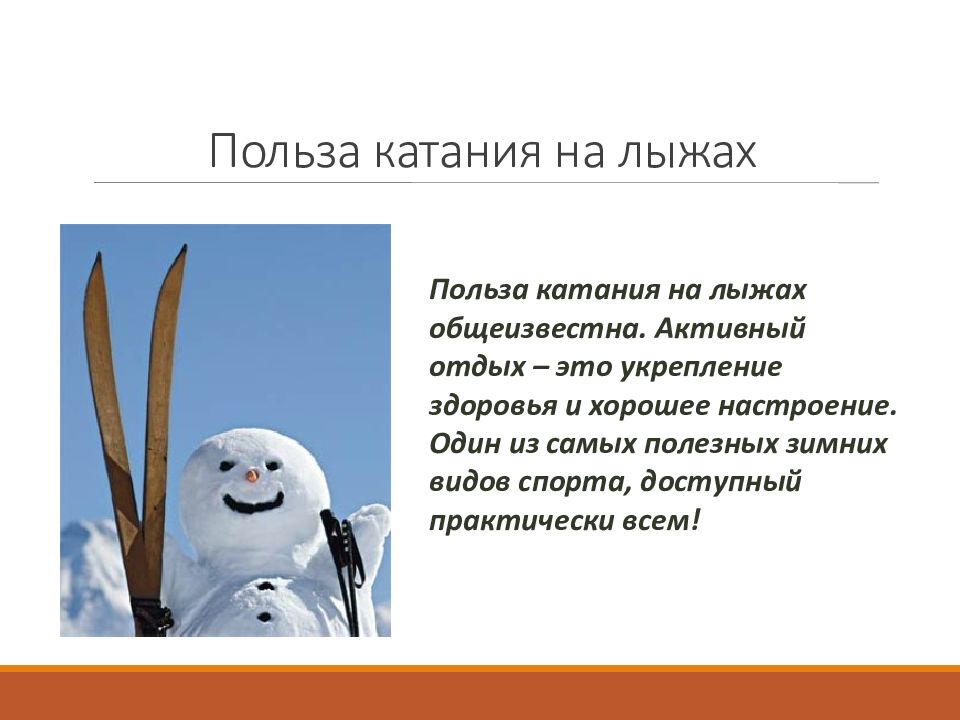 Польза катания на лыжах

Польза катания на лыжах общеизвестна. Активный отдых – это укрепление здоровья и хорошее настроение. Один из самых полезных зимних видов спорта, доступный практически всем!